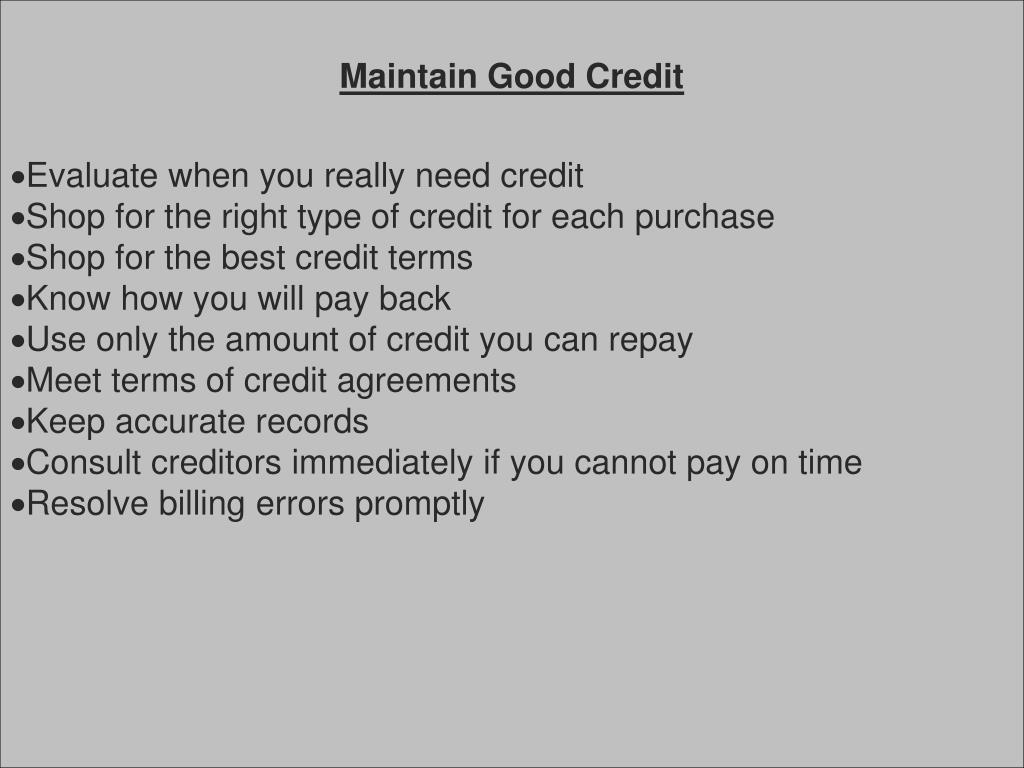 Maintain Good Credit

•Evaluate when you really need credit
•Shop for the right type of credit for each purchase
•Shop for the best credit terms
•Know how you will pay back
•Use only the amount of credit you can repay
•Meet terms of credit agreements
•Keep accurate records
•Consult creditors immediately if you cannot pay on time
•Resolve billing errors promptly